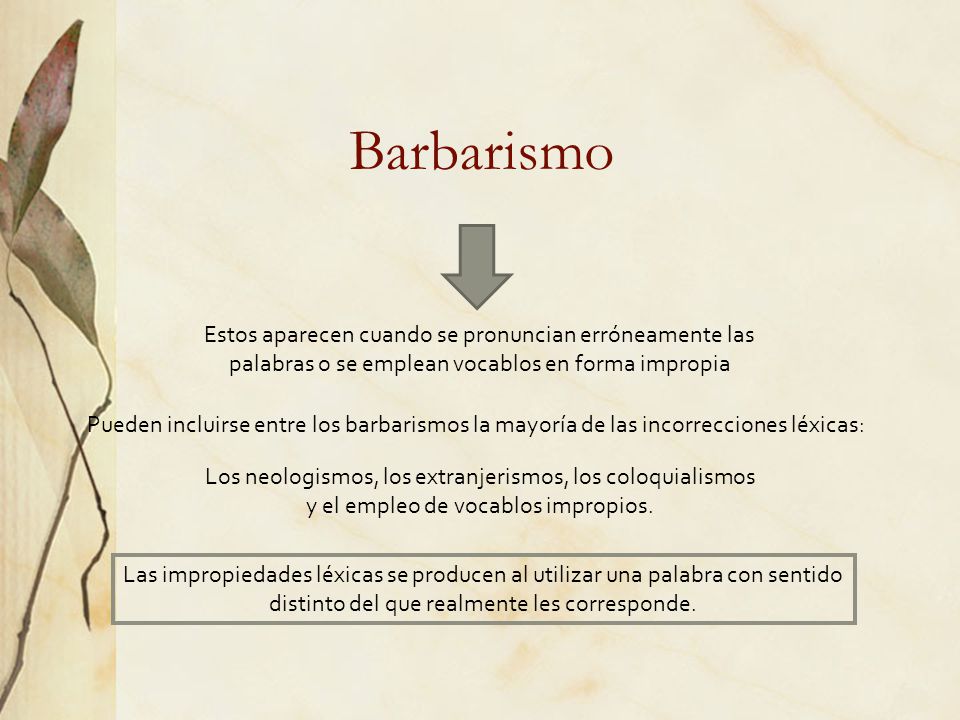 Barbarismo

Estos aparecen cuando se pronuncian erróneamente las palabras o se emplean vocablos en forma impropia

Pueden incluirse entre los barbarismos la mayoría de las incorrecciones léxicas:

Los neologismos, los extranjerismos, los coloquialismos y el empleo de vocablos impropios.

Las impropiedades léxicas se producen al utilizar una palabra con sentido distinto del que realmente les corresponde.